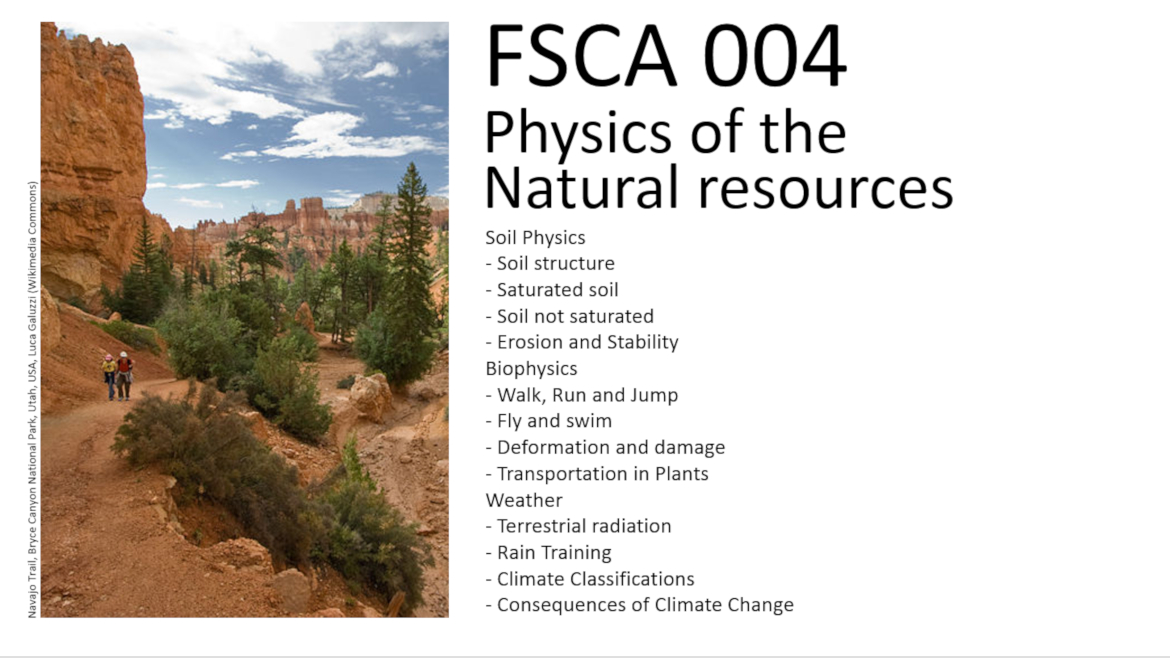 Navajo Trail, Bryce Canyon National Park, Utah, USA, Luca Galuzzi (Wikimedia Commons)

FSCA 004
Physics of the Natural resources

Soil Physics
- Soil structure
- Saturated soil
- Soil not saturated
- Erosion and Stability
Biophysics
- Walk, Run and Jump
- Fly and swim
- Deformation and damage
- Transportation in Plants
Weather
- Terrestrial radiation
- Rain Training
- Climate Classifications
- Consequences of Climate Change